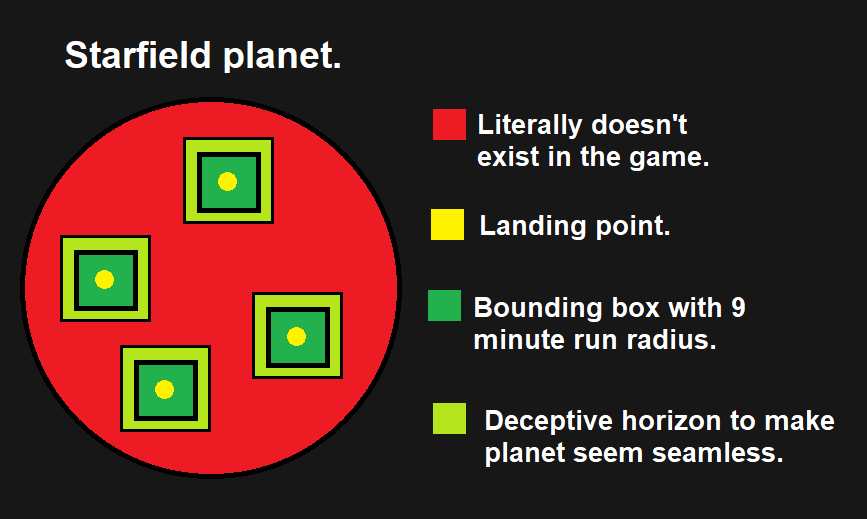 Starfield planet.

Literally doesn't exist in the game.

Landing point.

Bounding box with 9 minute run radius.

Deceptive horizon to make planet seem seamless.